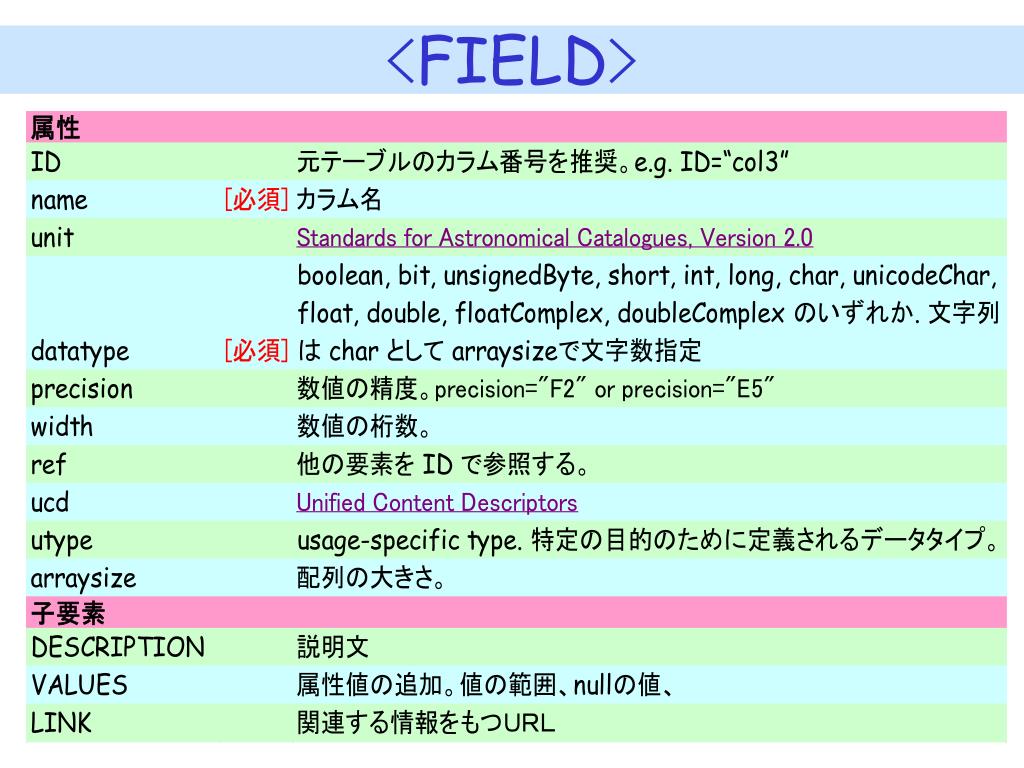 <FIELD>

| 属性 | | |
|---|---|---|
| ID | | 元テーブルのカラム番号を推奨。e.g. ID="col3" |
| name | [必須] | カラム名 |
| unit | | Standards for Astronomical Catalogues, Version 2.0 |
| datatype | [必須] | boolean, bit, unsignedByte, short, int, long, char, unicodeChar, float, double, floatComplex, doubleComplex のいずれか. 文字列は char として arraysizeで文字数指定 |
| precision | | 数値の精度。precision="F2" or precision="E5" |
| width | | 数値の桁数。 |
| ref | | 他の要素を ID で参照する。 |
| ucd | | Unified Content Descriptors |
| utype | | usage-specific type. 特定の目的のために定義されるデータタイプ。 |
| arraysize | | 配列の大きさ。 |
| 子要素 | | |
| DESCRIPTION | | 説明文 |
| VALUES | | 属性値の追加。値の範囲、nullの値、 |
| LINK | | 関連する情報をもつURL |